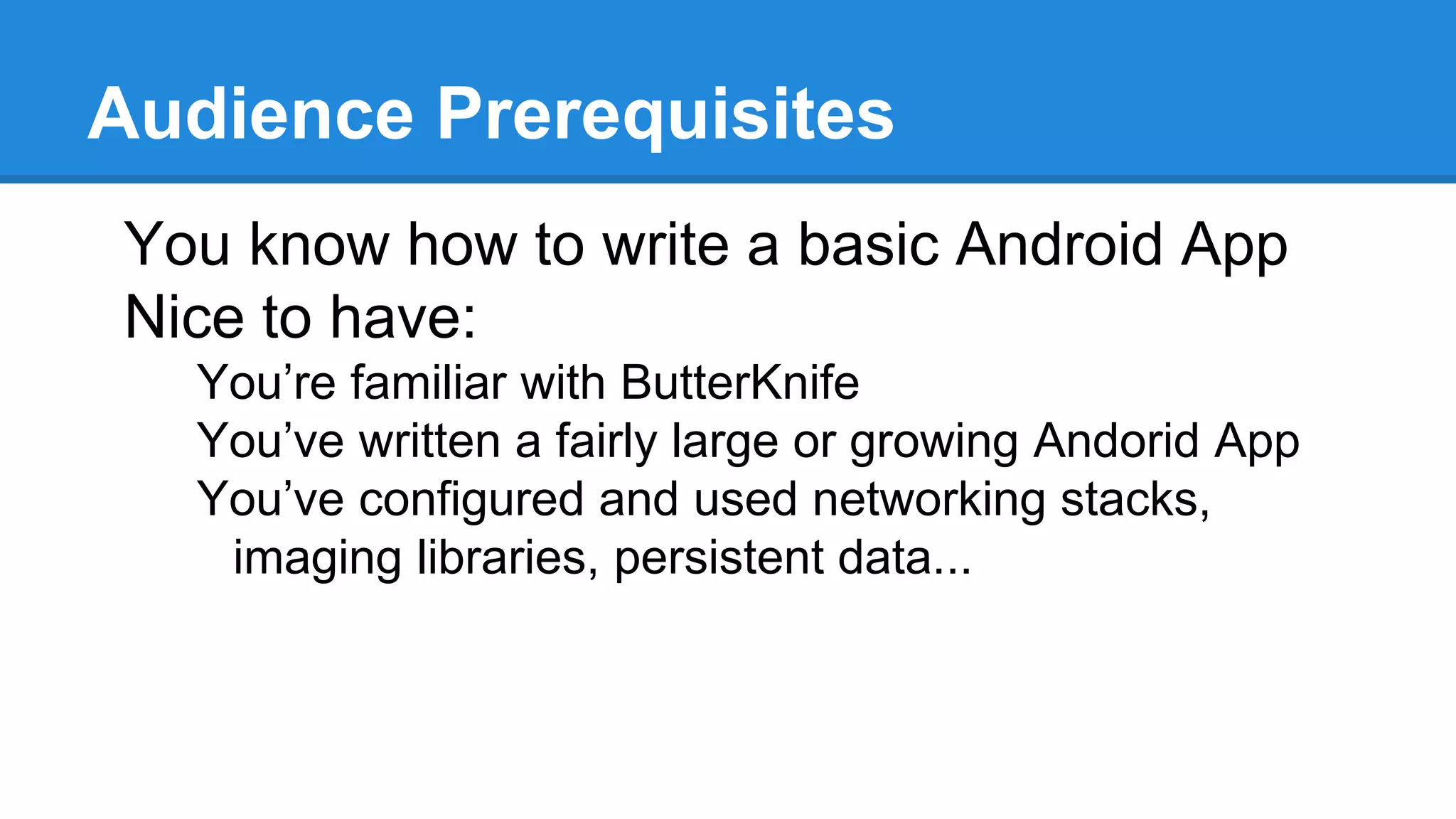 Audience Prerequisites

You know how to write a basic Android App
Nice to have:
You’re familiar with ButterKnife
You’ve written a fairly large or growing Andorid App
You’ve configured and used networking stacks, imaging libraries, persistent data...